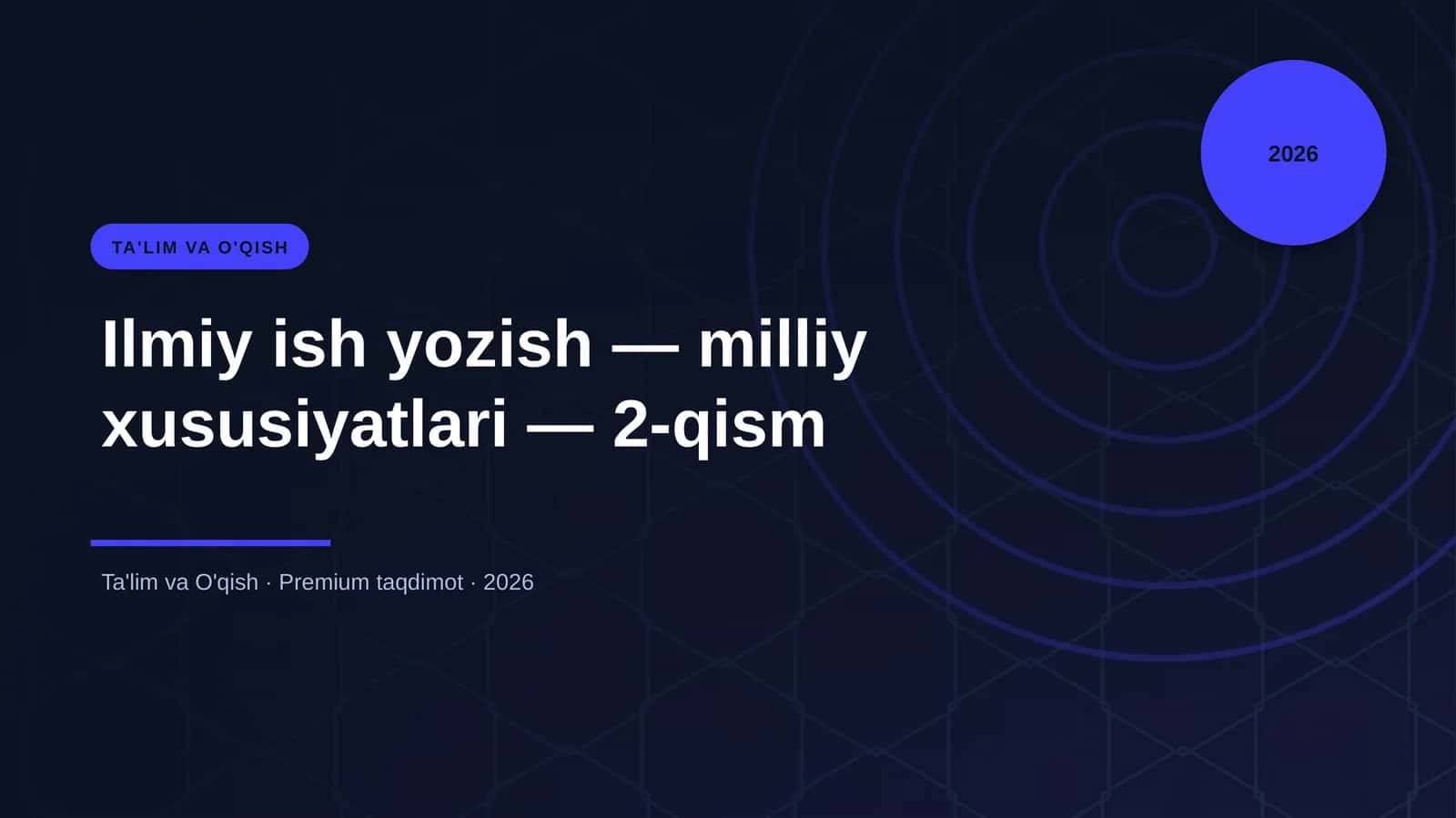 2026

TA'LIM VA O'QISH

Ilmiy ish yozish — milliy xususiyatlari — 2-qism

Ta'lim va O'qish · Premium taqdimot · 2026